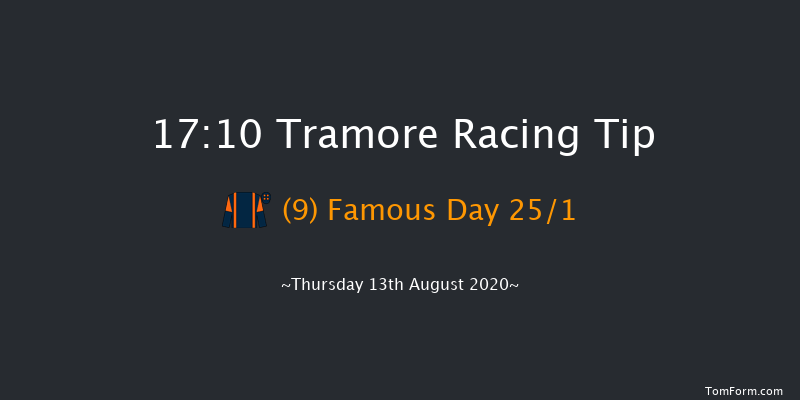 17:10 Tramore Racing Tip

(9) Famous Day 25/1

~Thursday 13th August 2020~

TomForm.com